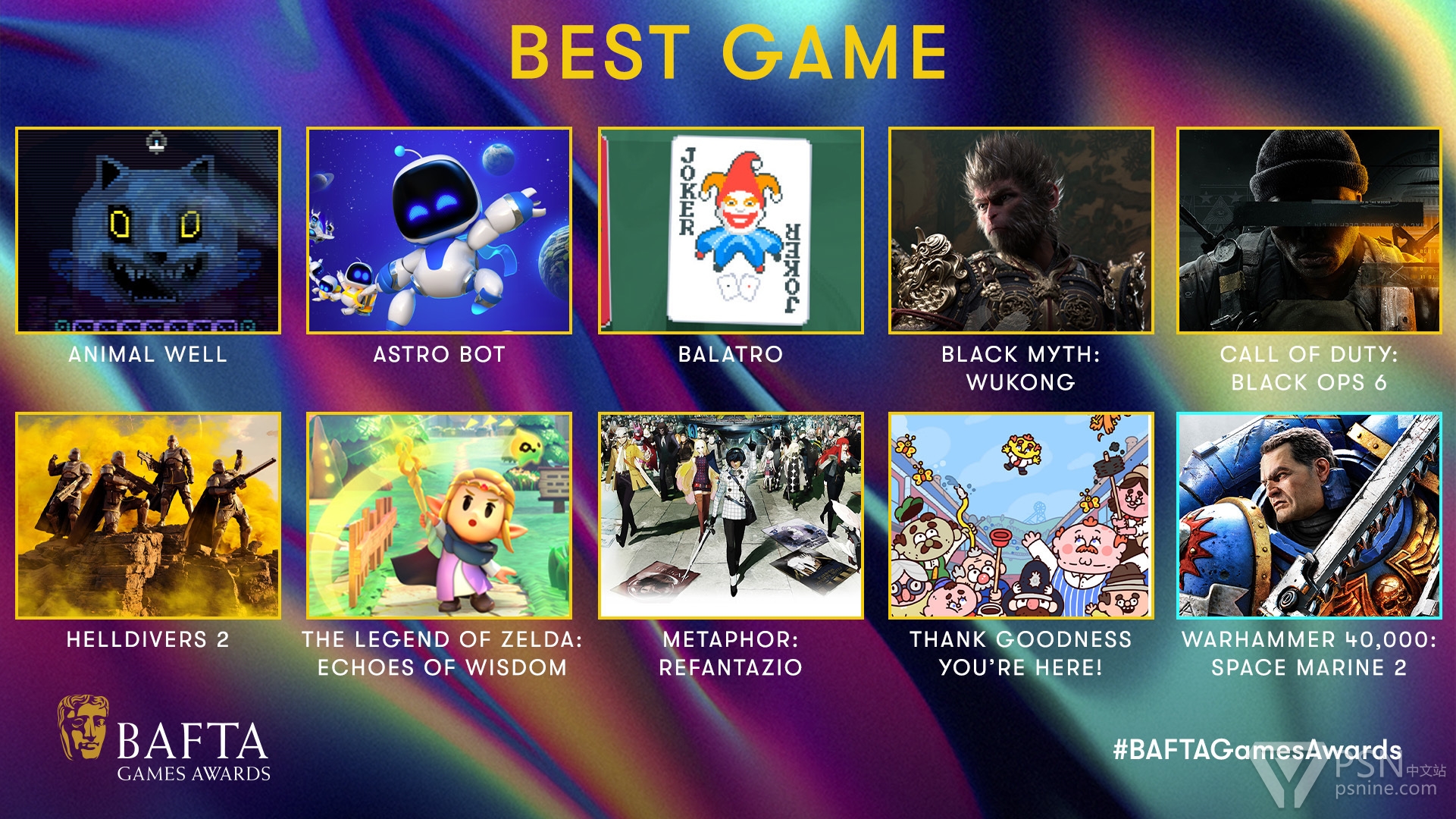 BEST GAME

JOKER JOKER

ANIMAL WELL

ASTRO BOT

BALATRO

BLACK MYTH: WUKONG

CALL OF DUTY: BLACK OPS 6

HELLDIVERS 2

THE LEGEND OF ZELDA: ECHOES OF WISDOM

METAPHOR: REFANTAZIO

THANK GOODNESS YOU'RE HERE!

WARHAMMER 40,000: SPACE MARINE 2

BAFTA
GAMES AWARDS

#BAFTAGamesAwards

PSN 中文站
psnine.com